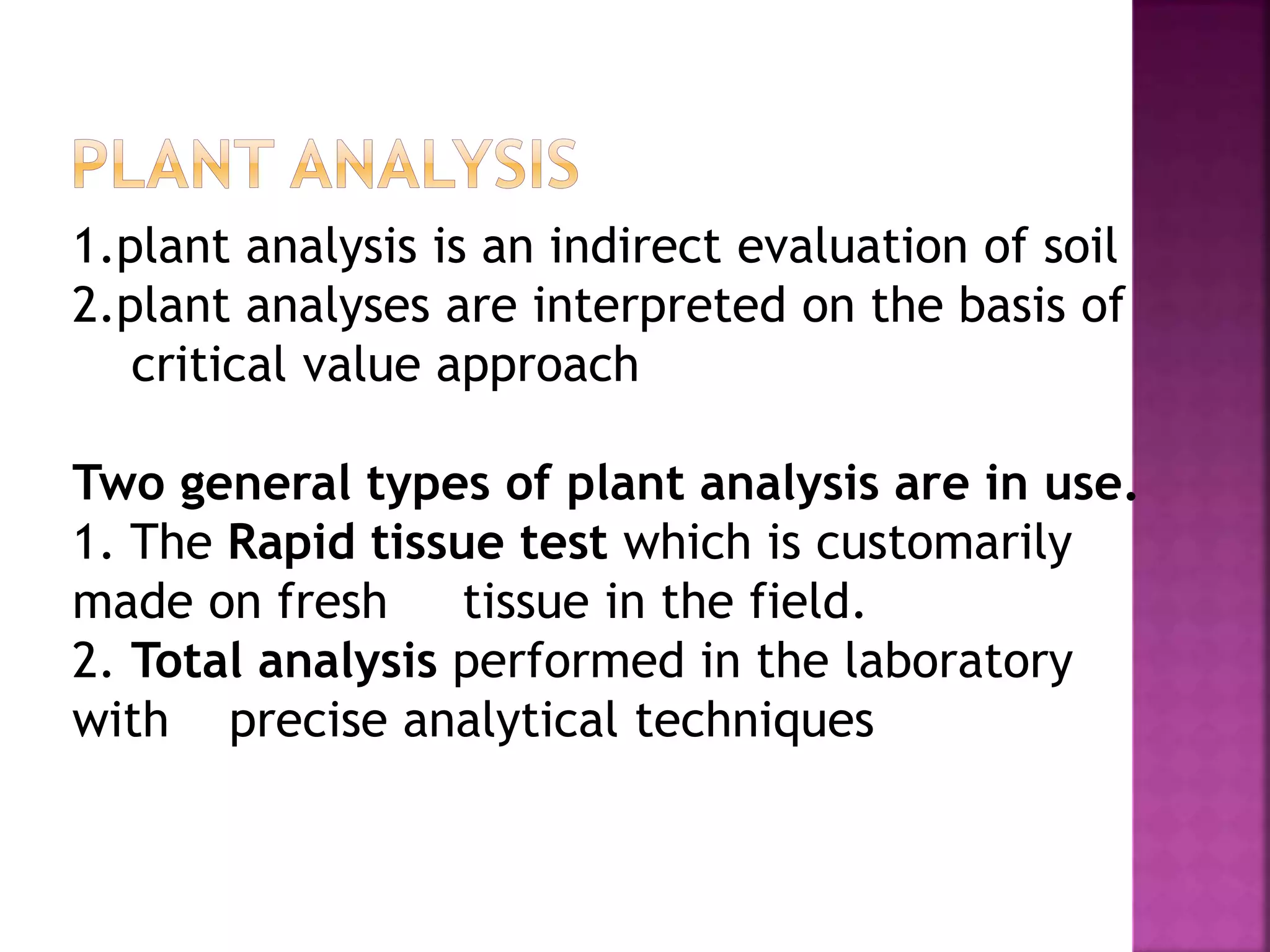 PLANT ANALYSIS

1.plant analysis is an indirect evaluation of soil
2.plant analyses are interpreted on the basis of critical value approach

Two general types of plant analysis are in use.
1. The Rapid tissue test which is customarily made on fresh tissue in the field.
2. Total analysis performed in the laboratory with precise analytical techniques